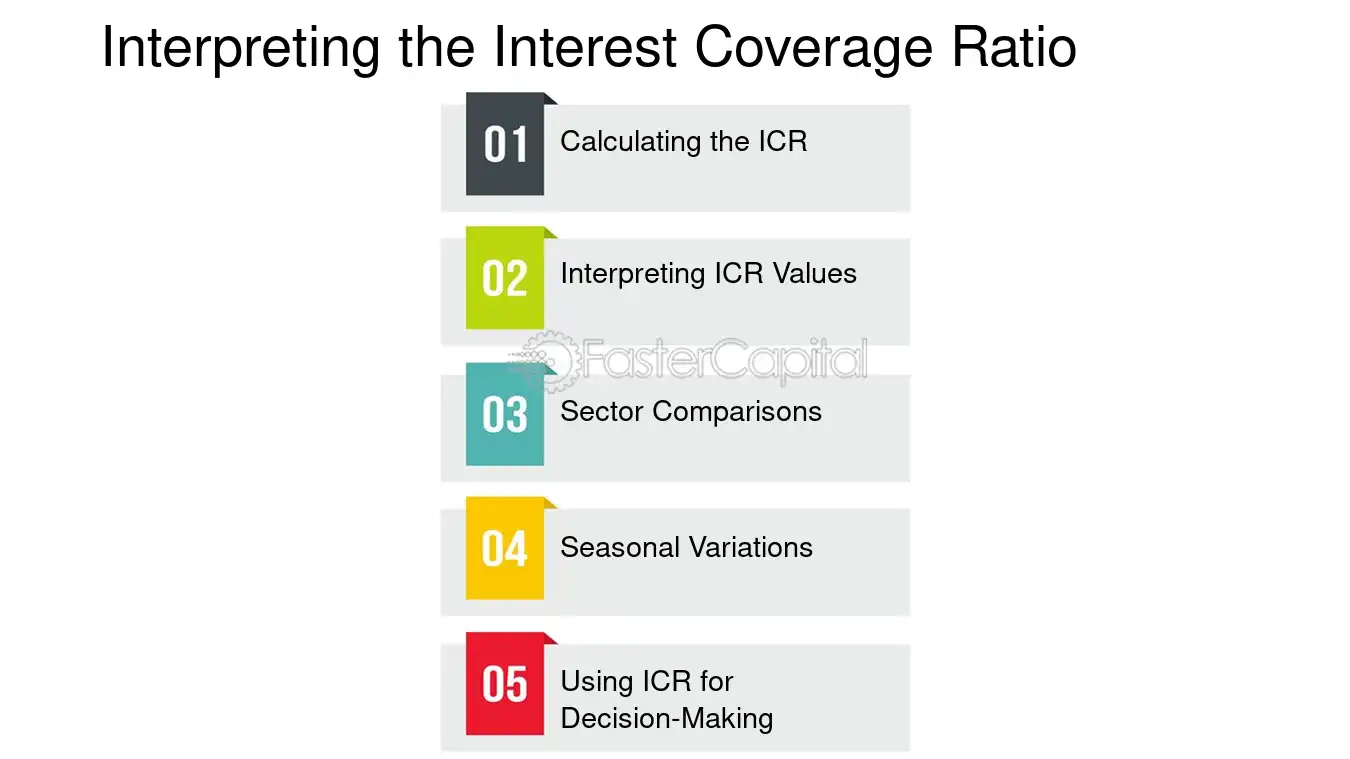 Interpreting the Interest Coverage Ratio

01 Calculating the ICR

02 Interpreting ICR Values

03 Sector Comparisons

04 Seasonal Variations

05 Using ICR for Decision-Making

FasterCapital